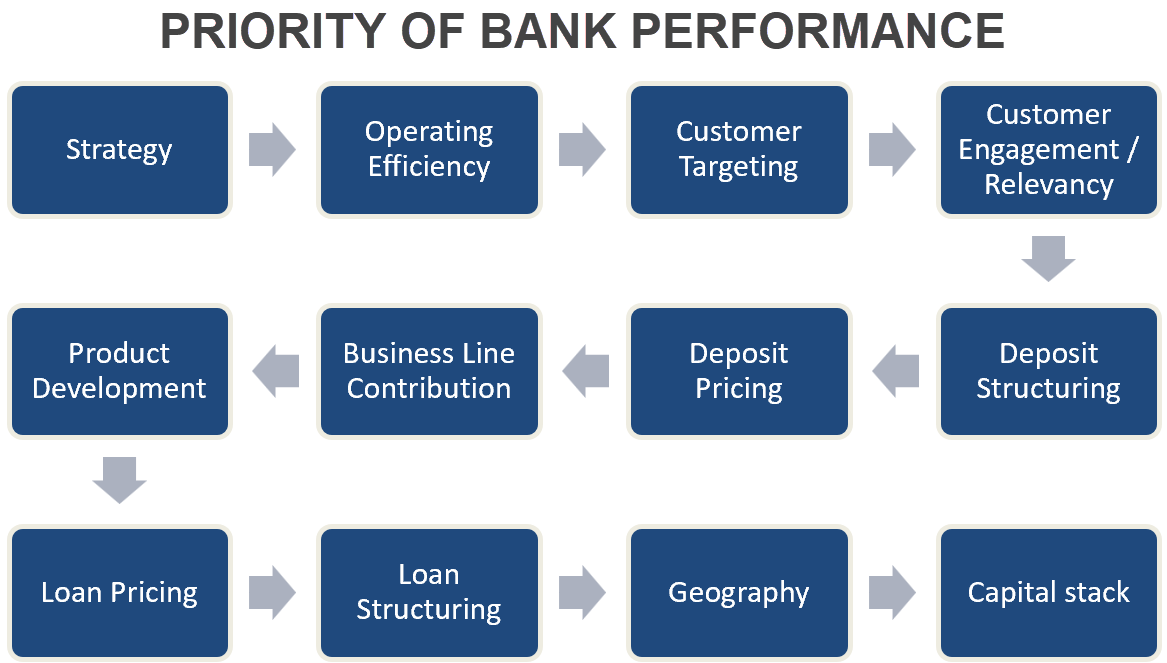 PRIORITY OF BANK PERFORMANCE

Strategy

Operating Efficiency

Customer Targeting

Customer Engagement / Relevancy

Deposit Structuring

Deposit Pricing

Business Line Contribution

Product Development

Loan Pricing

Loan Structuring

Geography

Capital stack